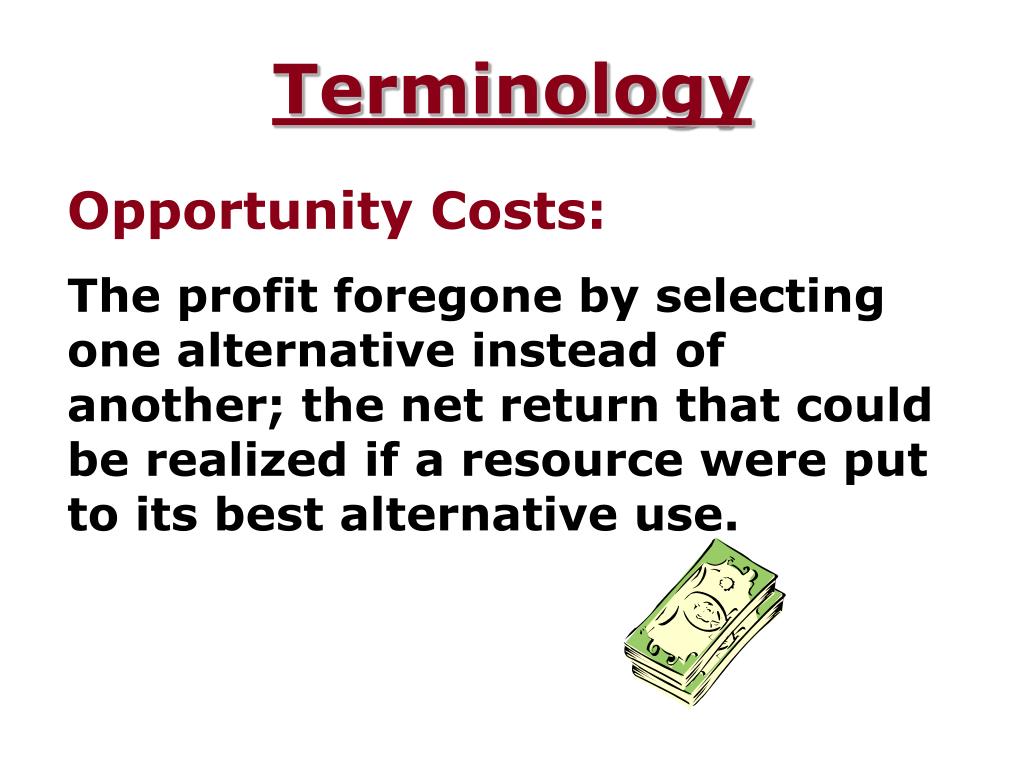 Terminology

Opportunity Costs:

The profit foregone by selecting one alternative instead of another; the net return that could be realized if a resource were put to its best alternative use.